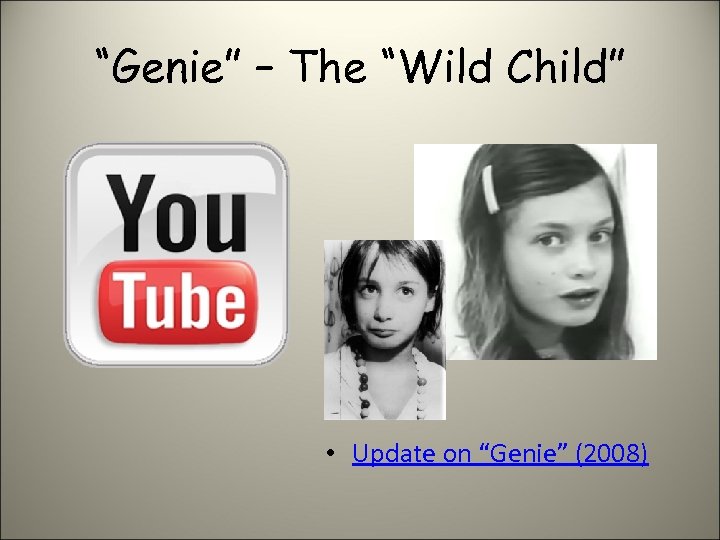 “Genie” – The “Wild Child”

You Tube

• Update on “Genie” (2008)